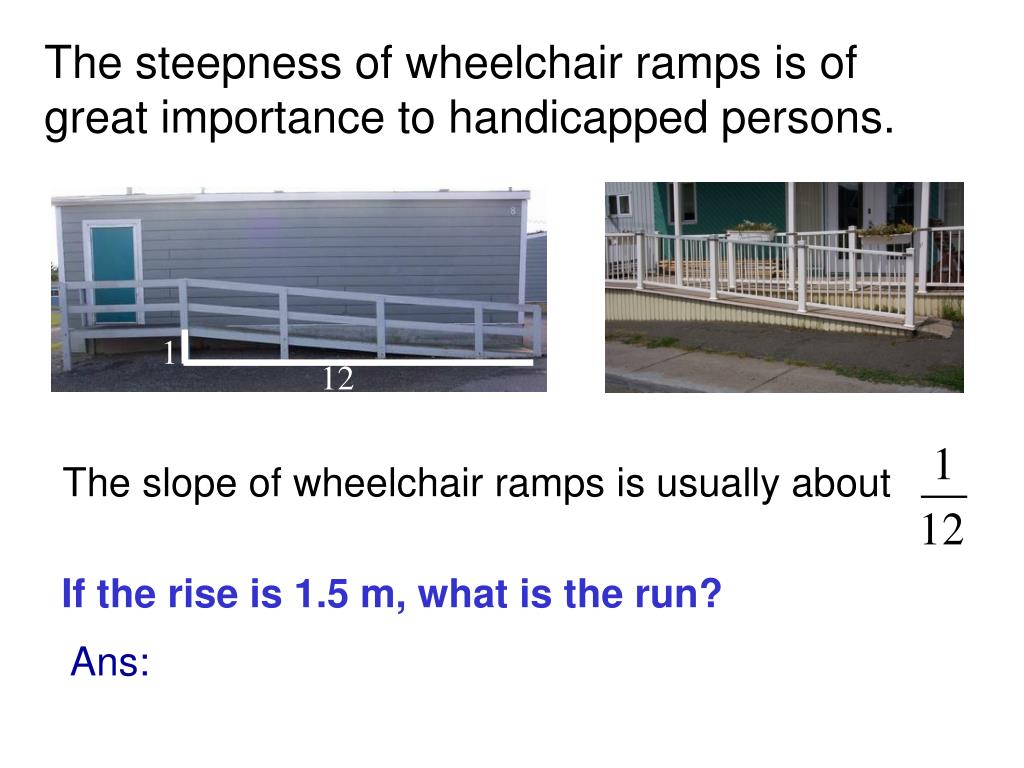 The steepness of wheelchair ramps is of great importance to handicapped persons.

1

12

The slope of wheelchair ramps is usually about $\frac{1}{12}$

If the rise is 1.5 m, what is the run?

Ans: